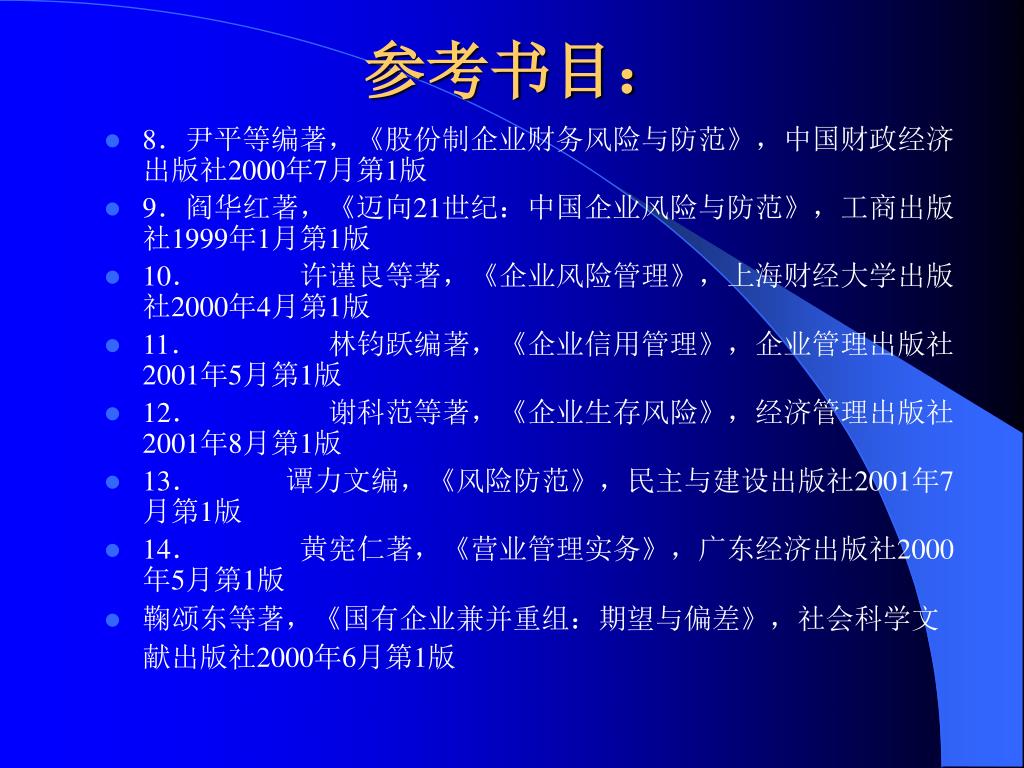 参考书目：

- 8．尹平等编著，《股份制企业财务风险与防范》，中国财政经济出版社2000年7月第1版
- 9．阎华红著，《迈向21世纪：中国企业风险与防范》，工商出版社1999年1月第1版
- 10．　　许谨良等著，《企业风险管理》，上海财经大学出版社2000年4月第1版
- 11．　　林钧跃编著，《企业信用管理》，企业管理出版社2001年5月第1版
- 12．　　谢科范等著，《企业生存风险》，经济管理出版社2001年8月第1版
- 13．　　谭力文编，《风险防范》，民主与建设出版社2001年7月第1版
- 14．　　黄宪仁著，《营业管理实务》，广东经济出版社2000年5月第1版
- 鞠颂东等著，《国有企业兼并重组：期望与偏差》，社会科学文献出版社2000年6月第1版